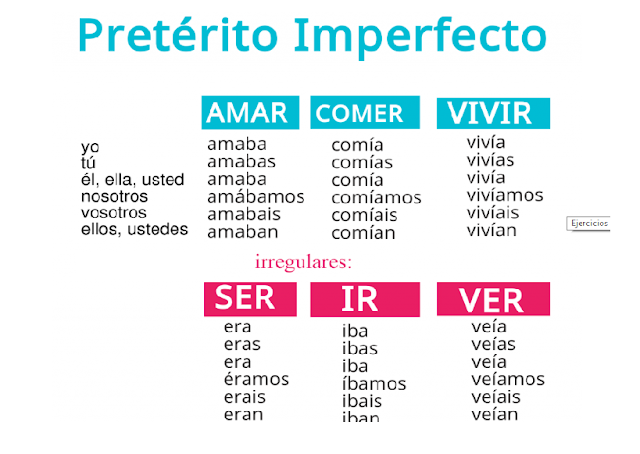 Pretérito Imperfecto

| | AMAR | COMER | VIVIR |
|---|---|---|---|
| yo | amaba | comía | vivía |
| tú | amabas | comías | vivías |
| él, ella, usted | amaba | comía | vivía |
| nosotros | amábamos | comíamos | vivíamos |
| vosotros | amabais | comíais | vivíais |
| ellos, ustedes | amaban | comían | vivían |

Ejercicios

irregulares:

| SER | IR | VER |
|---|---|---|
| era | iba | veía |
| eras | ibas | veías |
| era | iba | veía |
| éramos | íbamos | veíamos |
| erais | ibais | veíais |
| eran | iban | veían |